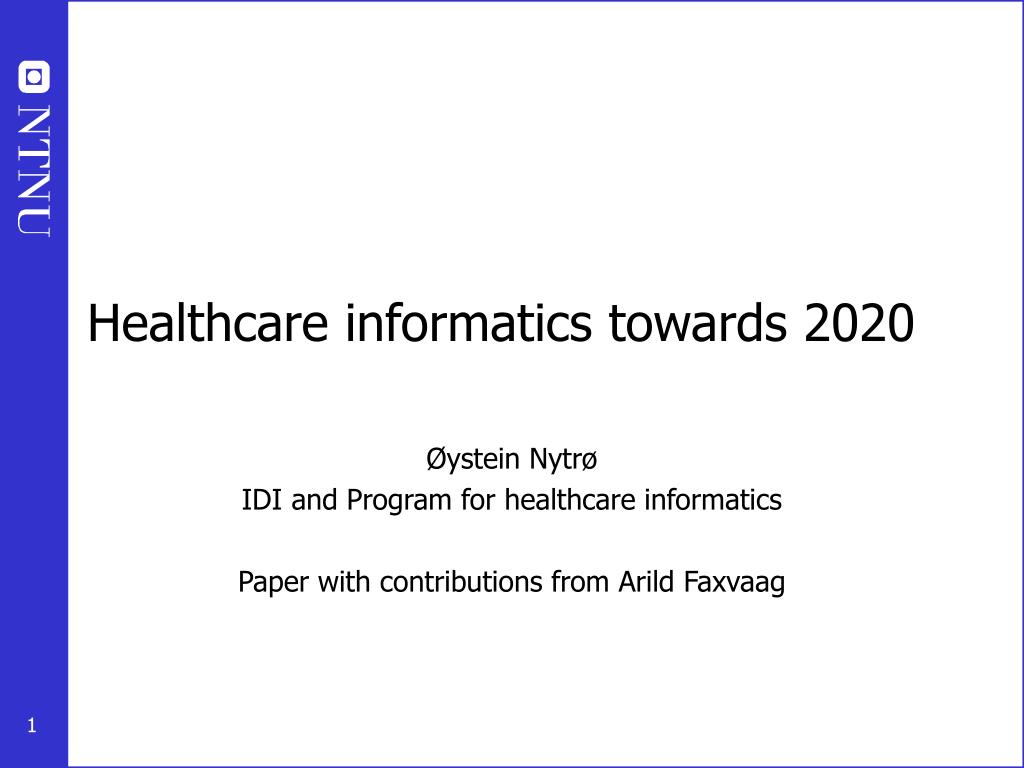 NTNU

Healthcare informatics towards 2020

Øystein Nytrø
IDI and Program for healthcare informatics

Paper with contributions from Arild Faxvaag

1